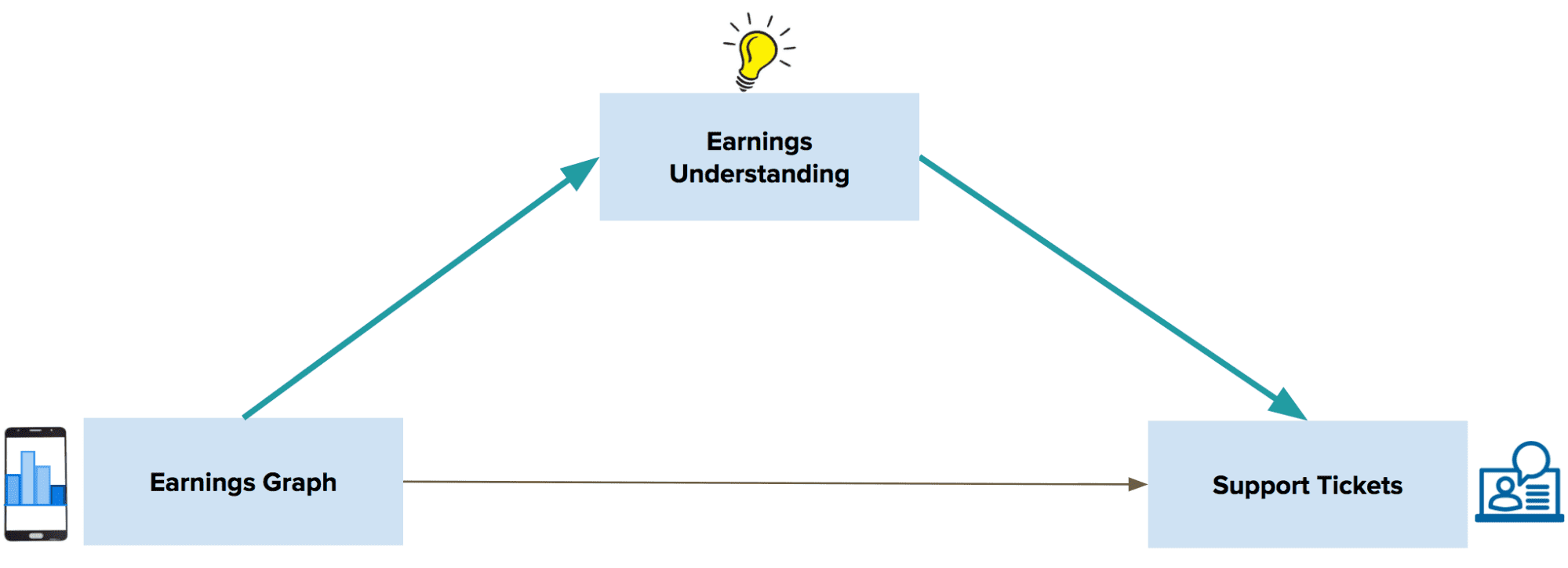 Earnings Understanding

Earnings Graph

Support Tickets